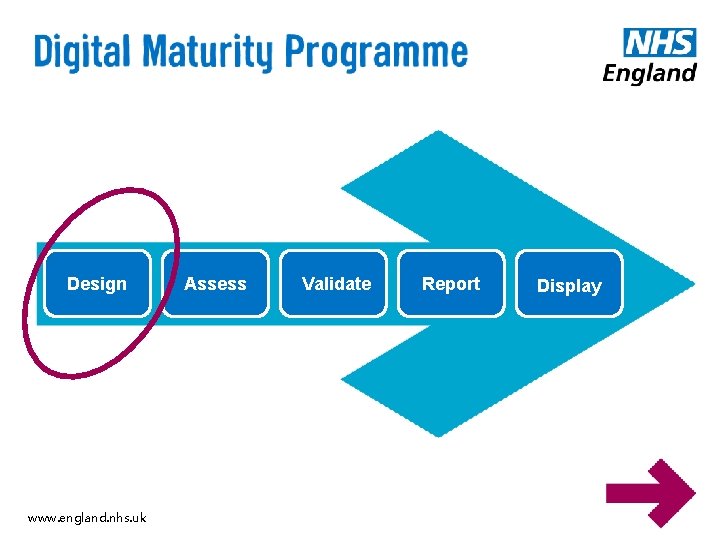 Digital Maturity Programme

NHS
England

Design

Assess

Validate

Report

Display

www.england.nhs.uk